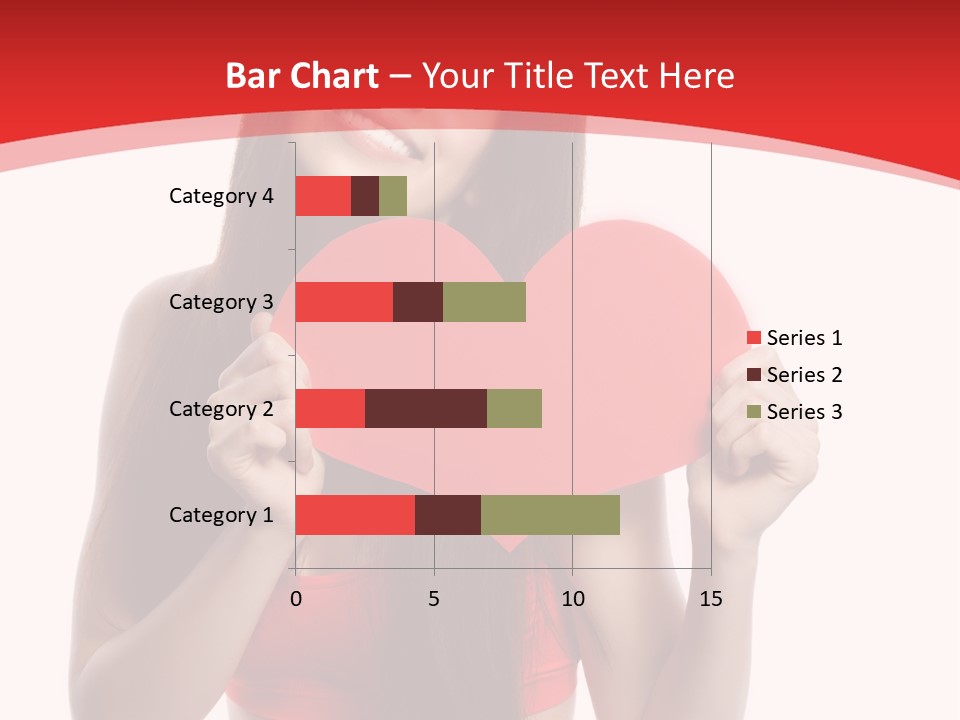 Bar Chart – Your Title Text Here

Category 4
Category 3
Category 2
Category 1

0
5
10
15

Series 1
Series 2
Series 3